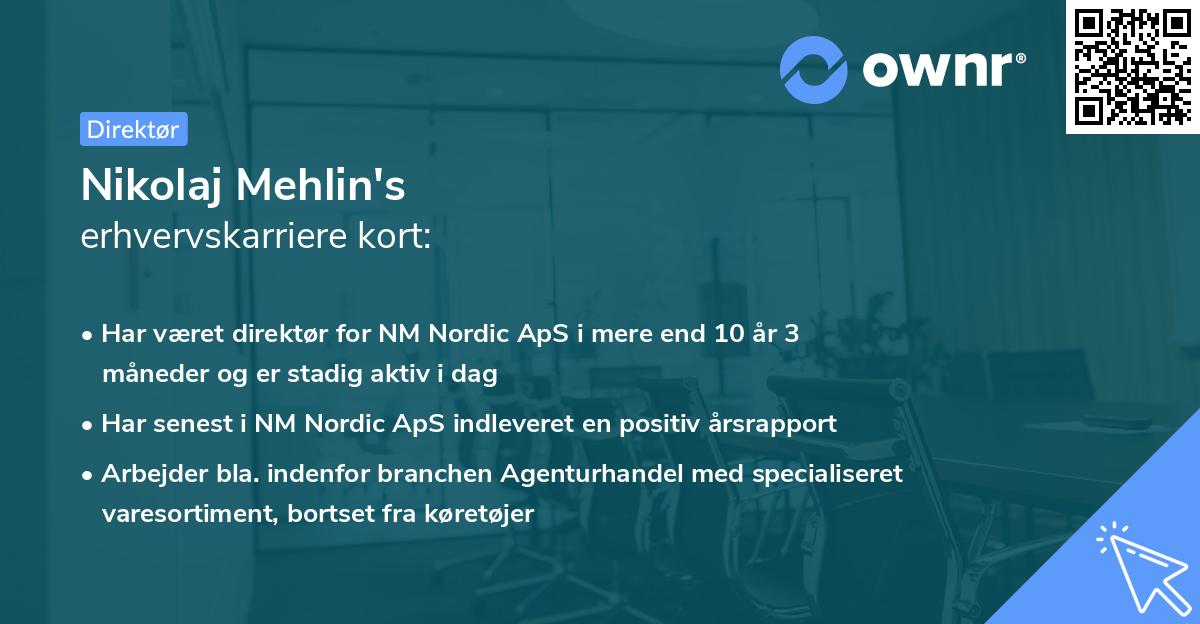 ownr®

Direktør

Nikolaj Mehlin's
erhvervskarriere kort:

• Har været direktør for NM Nordic ApS i mere end 10 år 3 måneder og er stadig aktiv i dag
• Har senest i NM Nordic ApS indleveret en positiv årsrapport
• Arbejder bla. indenfor branchen Agenturhandel med specialiseret varesortiment, bortset fra køretøjer